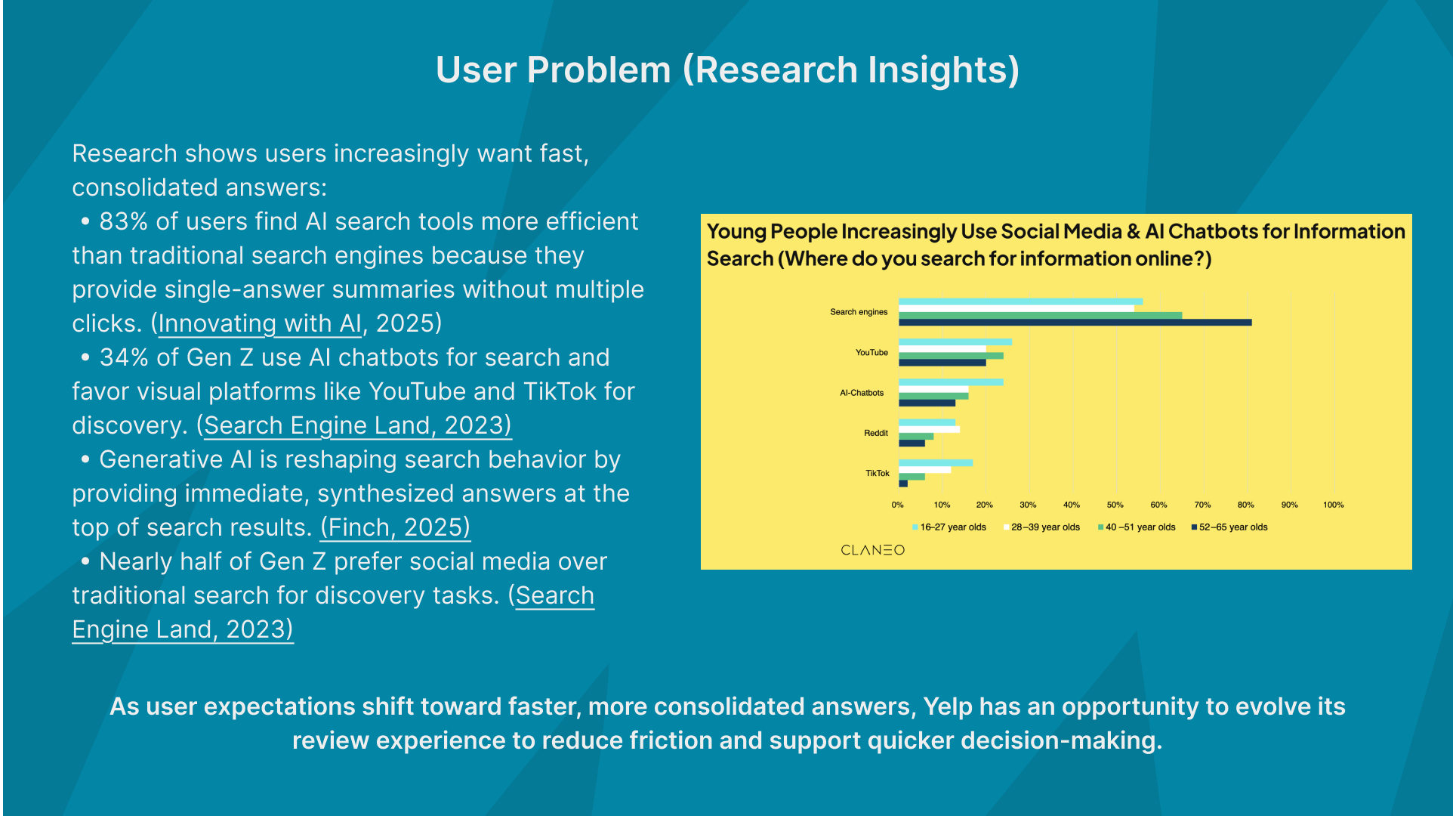 User Problem (Research Insights)

Research shows users increasingly want fast, consolidated answers:
• 83% of users find AI search tools more efficient than traditional search engines because they provide single-answer summaries without multiple clicks. (Innovating with AI, 2025)
• 34% of Gen Z use AI chatbots for search and favor visual platforms like YouTube and TikTok for discovery. (Search Engine Land, 2023)
• Generative AI is reshaping search behavior by providing immediate, synthesized answers at the top of search results. (Finch, 2025)
• Nearly half of Gen Z prefer social media over traditional search for discovery tasks. (Search Engine Land, 2023)

Young People Increasingly Use Social Media & AI Chatbots for Information Search (Where do you search for information online?)

Search engines
YouTube
AI-Chatbots
Reddit
TikTok

0% 10% 20% 30% 40% 50% 60% 70% 80% 90% 100%

16-27 year olds 28–39 year olds 40 –51 year olds 52–65 year olds

CLANEO

As user expectations shift toward faster, more consolidated answers, Yelp has an opportunity to evolve its review experience to reduce friction and support quicker decision-making.